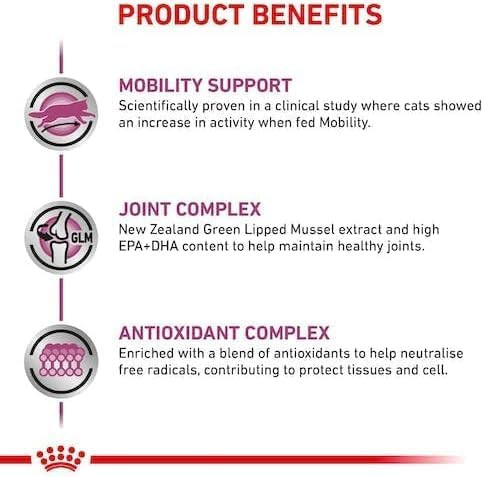 PRODUCT BENEFITS

MOBILITY SUPPORT
Scientifically proven in a clinical study where cats showed an increase in activity when fed Mobility.

GLM

JOINT COMPLEX
New Zealand Green Lipped Mussel extract and high EPA+DHA content to help maintain healthy joints.

ANTIOXIDANT COMPLEX
Enriched with a blend of antioxidants to help neutralise free radicals, contributing to protect tissues and cell.